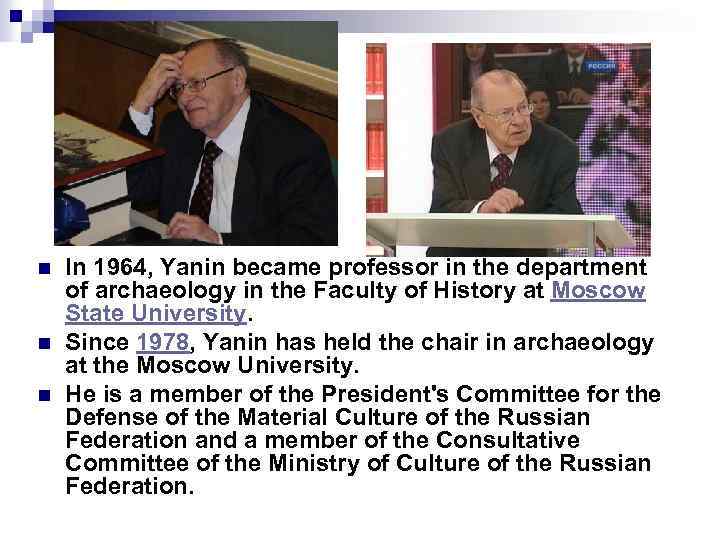 РОССИЯ

In 1964, Yanin became professor in the department of archaeology in the Faculty of History at Moscow State University.

Since 1978, Yanin has held the chair in archaeology at the Moscow University.

He is a member of the President's Committee for the Defense of the Material Culture of the Russian Federation and a member of the Consultative Committee of the Ministry of Culture of the Russian Federation.